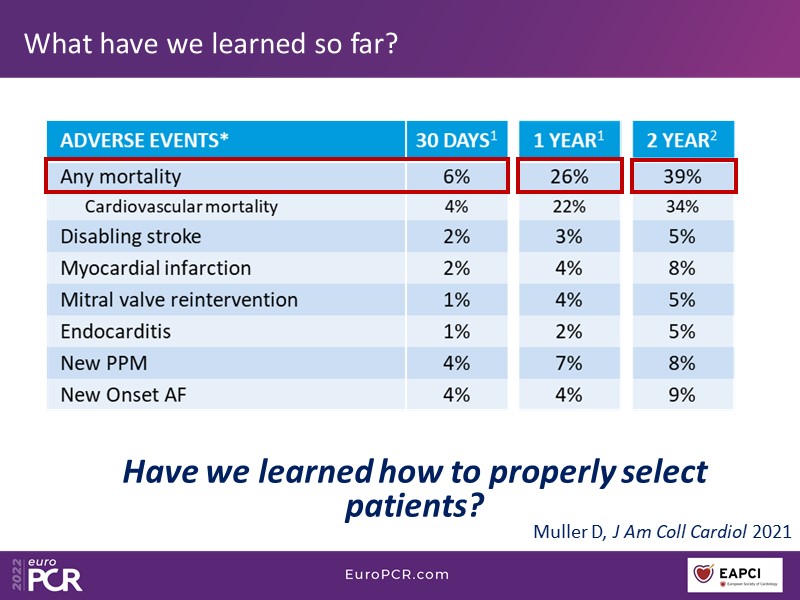 What have we learned so far?

| ADVERSE EVENTS* | 30 DAYS$^1$ | 1 YEAR$^1$ | 2 YEAR$^2$ |
|---|---|---|---|
| Any mortality | 6% | 26% | 39% |
| Cardiovascular mortality | 4% | 22% | 34% |
| Disabling stroke | 2% | 3% | 5% |
| Myocardial infarction | 2% | 4% | 8% |
| Mitral valve reintervention | 1% | 4% | 5% |
| Endocarditis | 1% | 2% | 5% |
| New PPM | 4% | 7% | 8% |
| New Onset AF | 4% | 4% | 9% |

Have we learned how to properly select patients?

Muller D, J Am Coll Cardiol 2021

2022 euro PCR

EuroPCR.com

EAPCI European Society of Cardiology